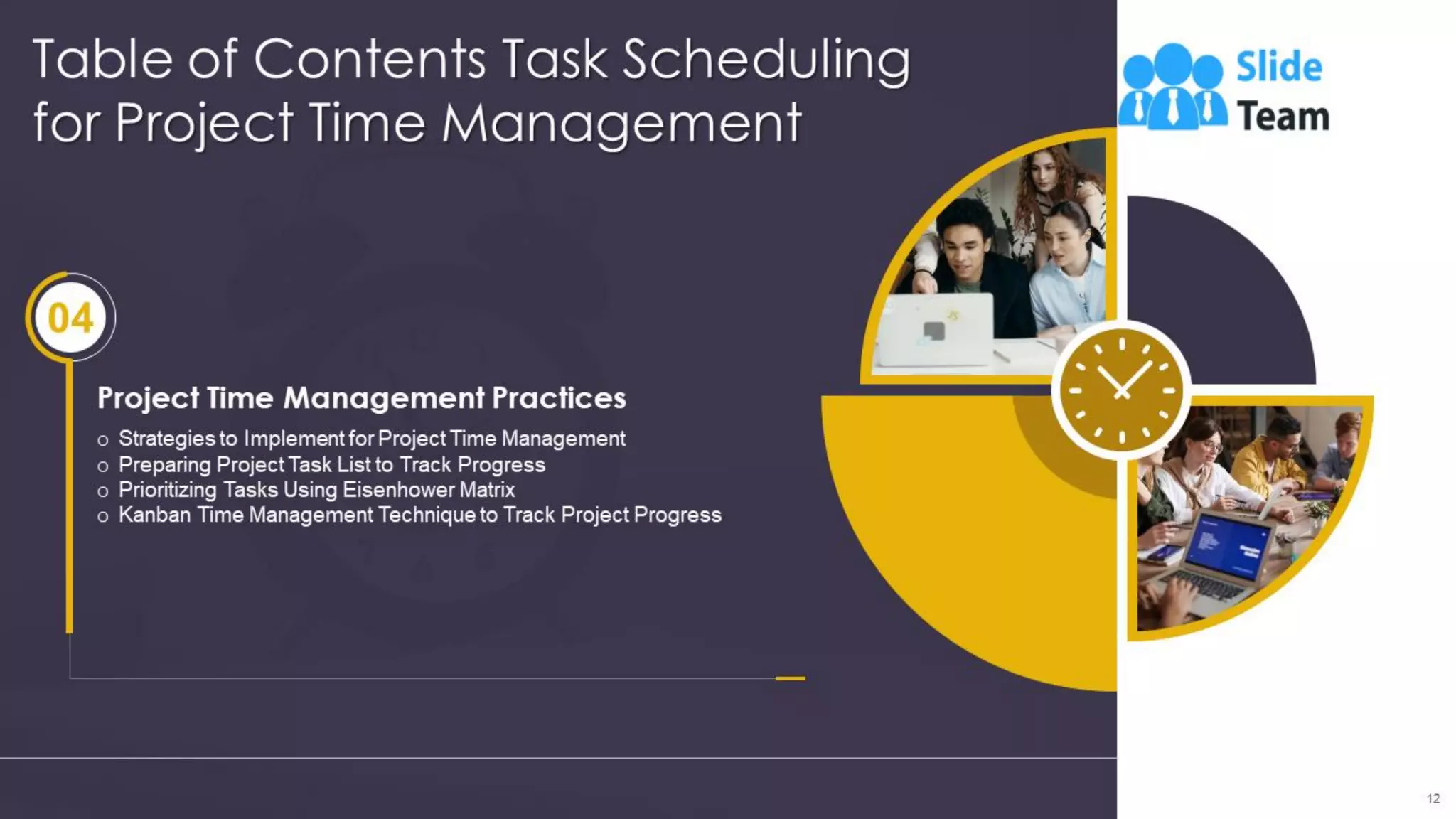 Table of Contents Task Scheduling for Project Time Management

Slide Team

04

Project Time Management Practices

o Strategies to Implement for Project Time Management
o Preparing Project Task List to Track Progress
o Prioritizing Tasks Using Eisenhower Matrix
o Kanban Time Management Technique to Track Project Progress

12